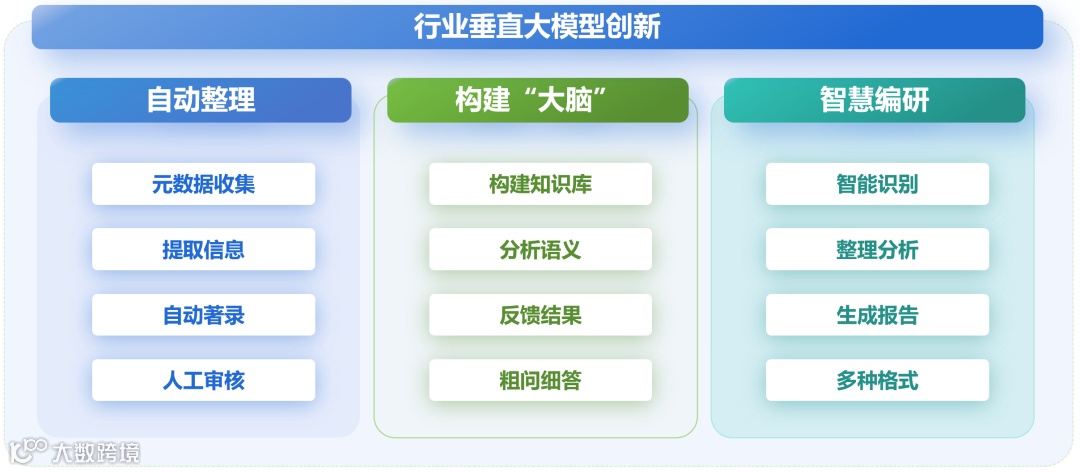 行业垂直大模型创新

自动整理

元数据收集

提取信息

自动著录

人工审核

构建“大脑”

构建知识库

分析语义

反馈结果

粗问细答

智慧编研

智能识别

整理分析

生成报告

多种格式

大数跨境